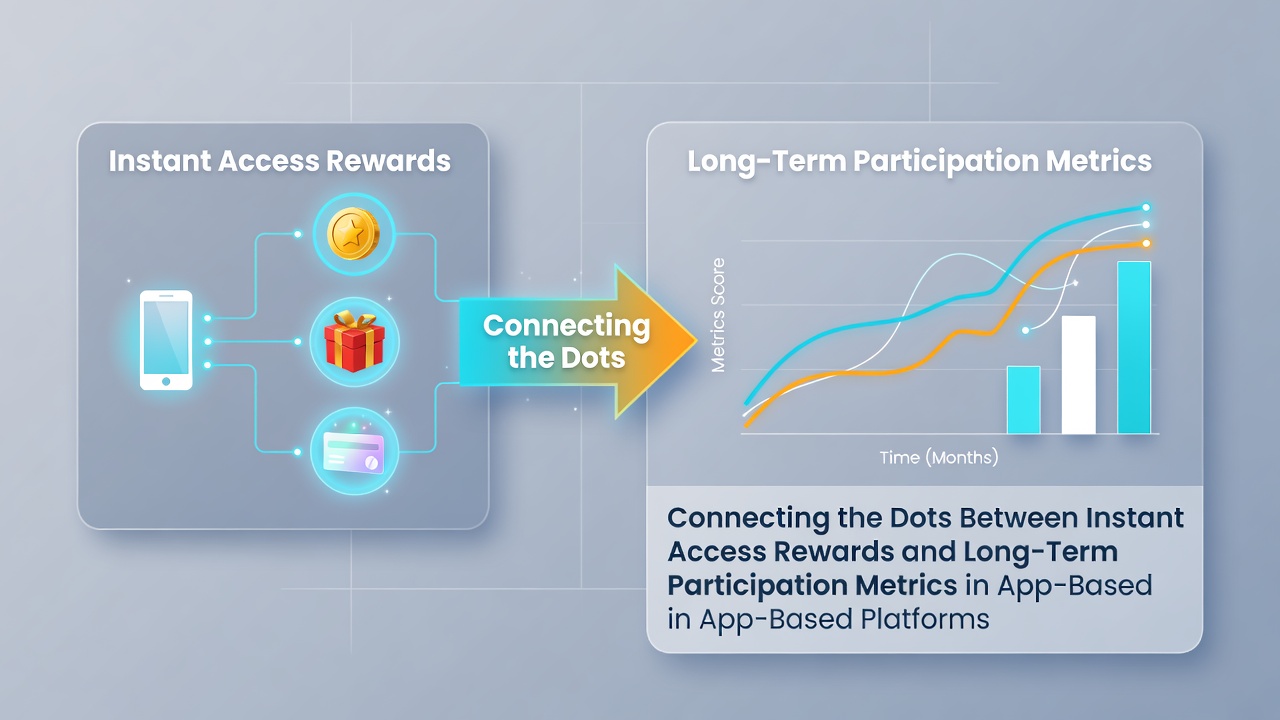 Instant Access Rewards

Connecting the Dots

Long-Term Participation Metrics

Metrics Score

Time (Months)

Connecting the Dots Between Instant Access Rewards and Long-Term Participation Metrics in App-Based in App-Based Platforms